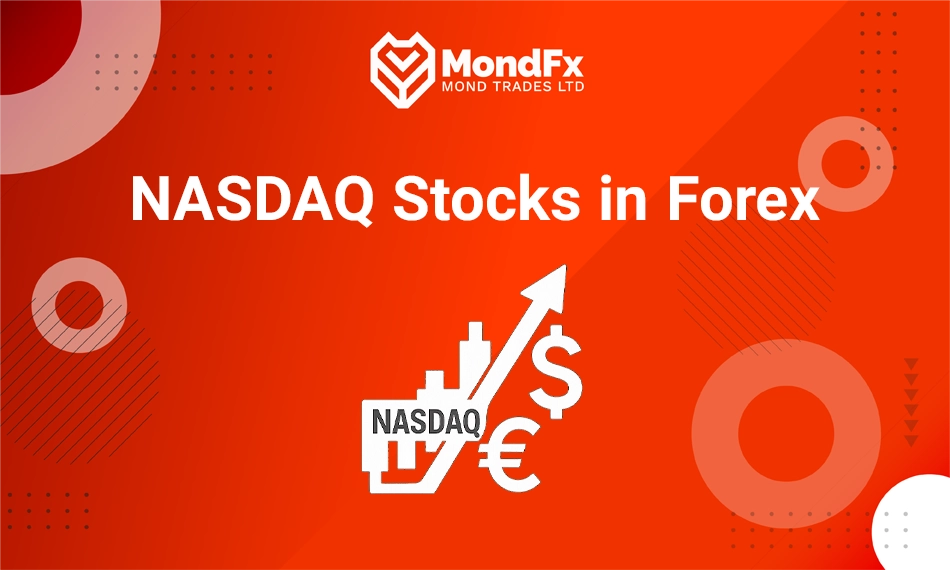 MondFx
MOND TRADES LTD

NASDAQ Stocks in Forex

NASDAQ

$

€